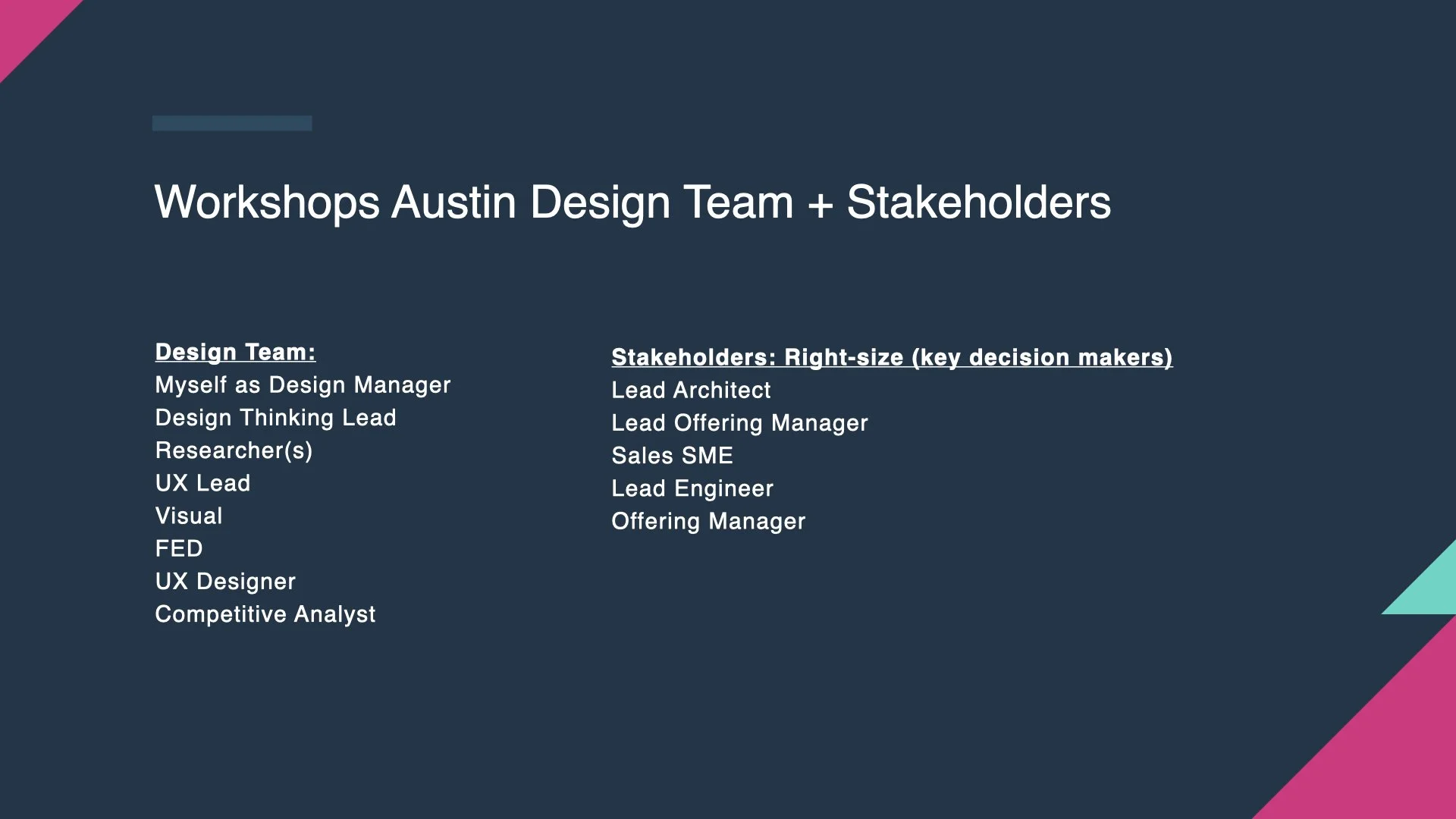 Workshops Austin Design Team + Stakeholders

Design Team:
Myself as Design Manager
Design Thinking Lead
Researcher(s)
UX Lead
Visual
FED
UX Designer
Competitive Analyst

Stakeholders: Right-size (key decision makers)
Lead Architect
Lead Offering Manager
Sales SME
Lead Engineer
Offering Manager